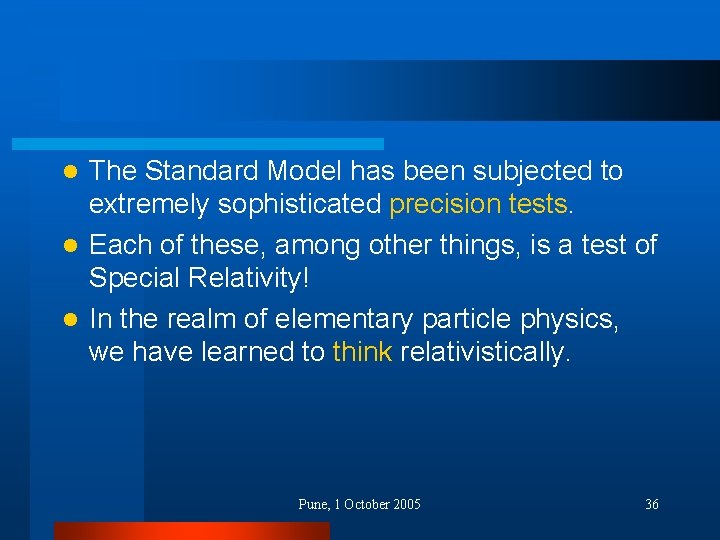 - The Standard Model has been subjected to extremely sophisticated precision tests.
- Each of these, among other things, is a test of Special Relativity!
- In the realm of elementary particle physics, we have learned to think relativistically.

Pune, 1 October 2005

36